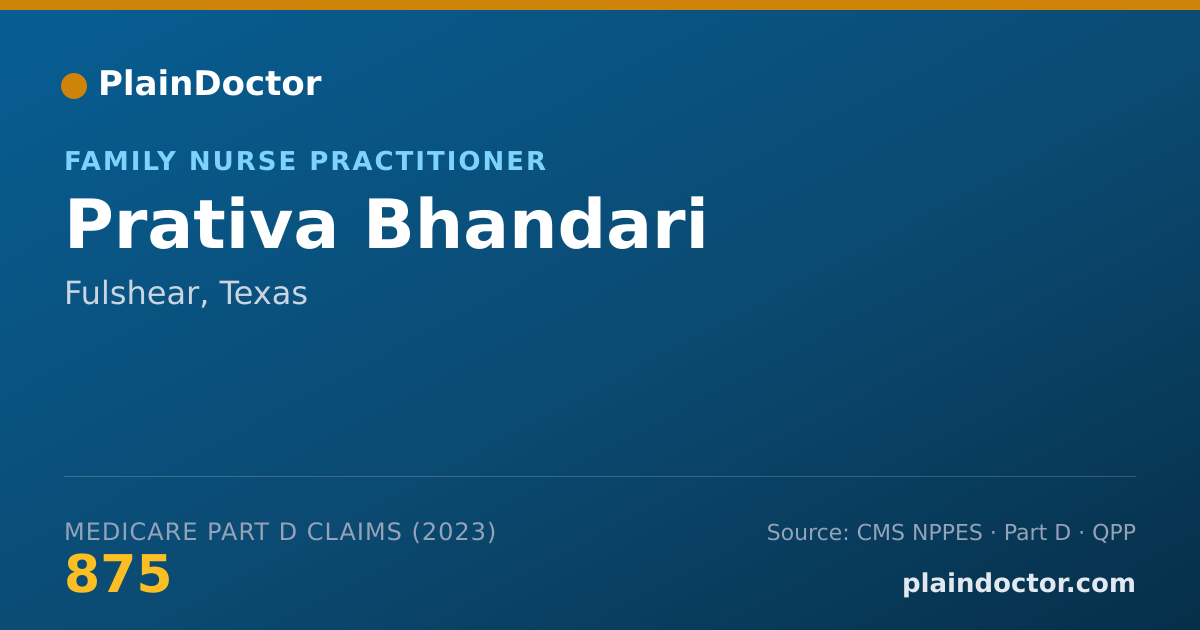 PlainDoctor

FAMILY NURSE PRACTITIONER

Prativa Bhandari

Fulshear, Texas

MEDICARE PART D CLAIMS (2023)

875

Source: CMS NPPES · Part D · QPP

plaindoctor.com